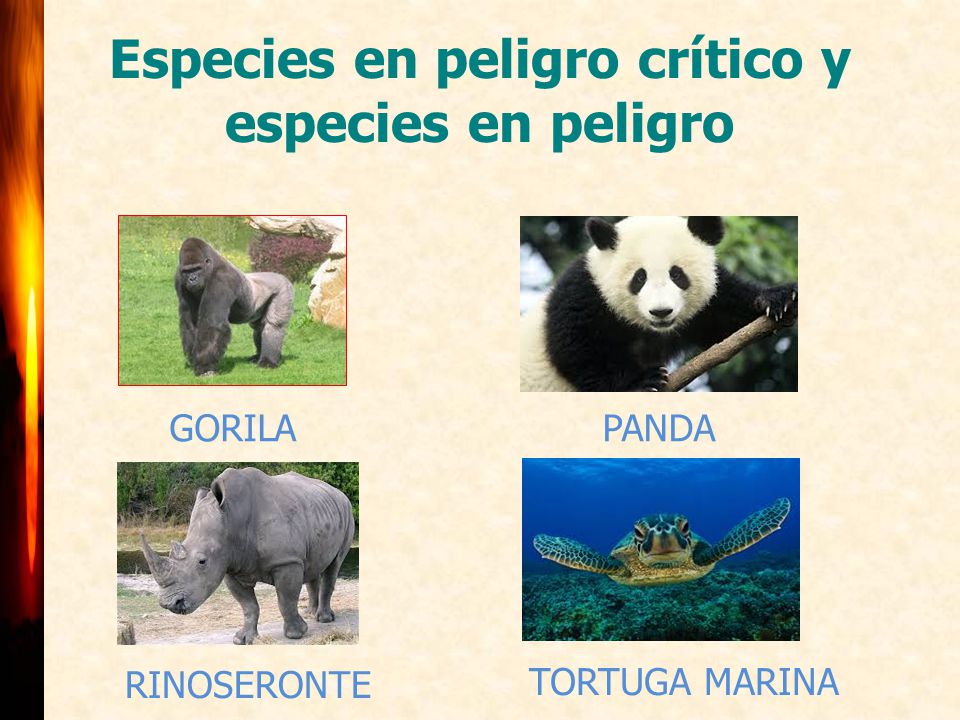 Especies en peligro crítico y especies en peligro

GORILA

PANDA

RINOSERONTE

TORTUGA MARINA